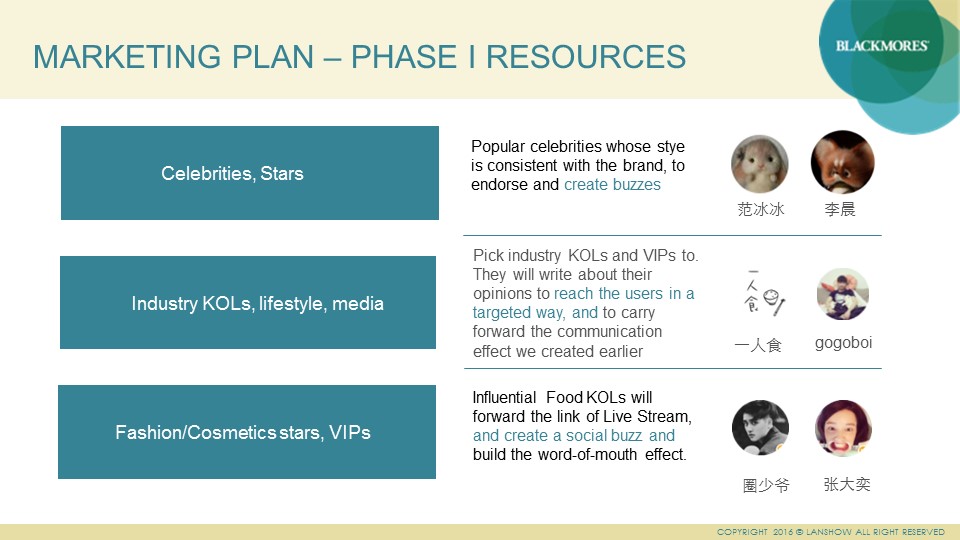 MARKETING PLAN – PHASE I RESOURCES

BLACKMORES

Celebrities, Stars

Popular celebrities whose stye is consistent with the brand, to endorse and create buzzes

范冰冰 李晨

Industry KOLs, lifestyle, media

Pick industry KOLs and VIPs to. They will write about their opinions to reach the users in a targeted way, and to carry forward the communication effect we created earlier

一人食

一人食 gogoboi

Fashion/Cosmetics stars, VIPs

Influential Food KOLs will forward the link of Live Stream, and create a social buzz and build the word-of-mouth effect.

圈少爷 张大奕

COPYRIGHT 2016 © LANSHOW ALL RIGHT RESERVED